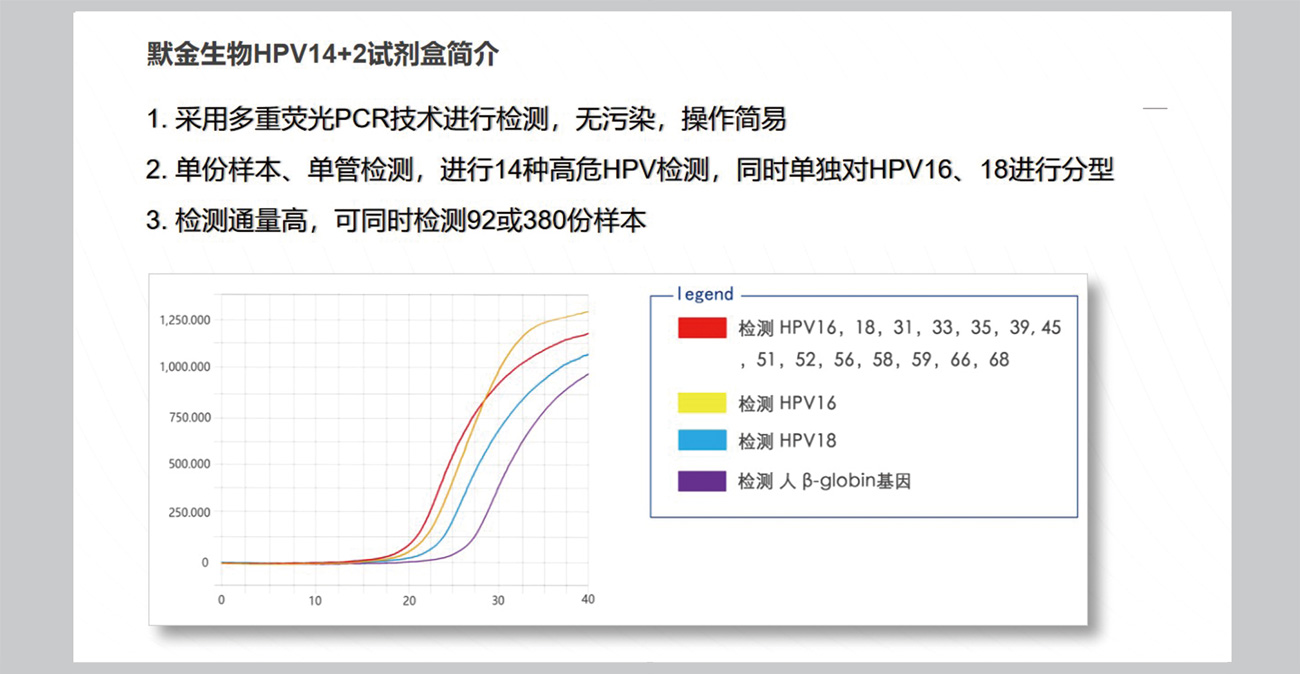 默金生物HPV14+2试剂盒简介

1. 采用多重荧光PCR技术进行检测，无污染，操作简易

2. 单份样本、单管检测，进行14种高危HPV检测，同时单独对HPV16、18进行分型

3. 检测通量高，可同时检测92或380份样本

1,250.000
1,000.000
750.000
500.000
250.000
0
0
10
20
30
40

legend
检测 HPV16，18，31，33，35，39，45，51，52，56，58，59，66，68
检测 HPV16
检测 HPV18
检测 人 β-globin基因